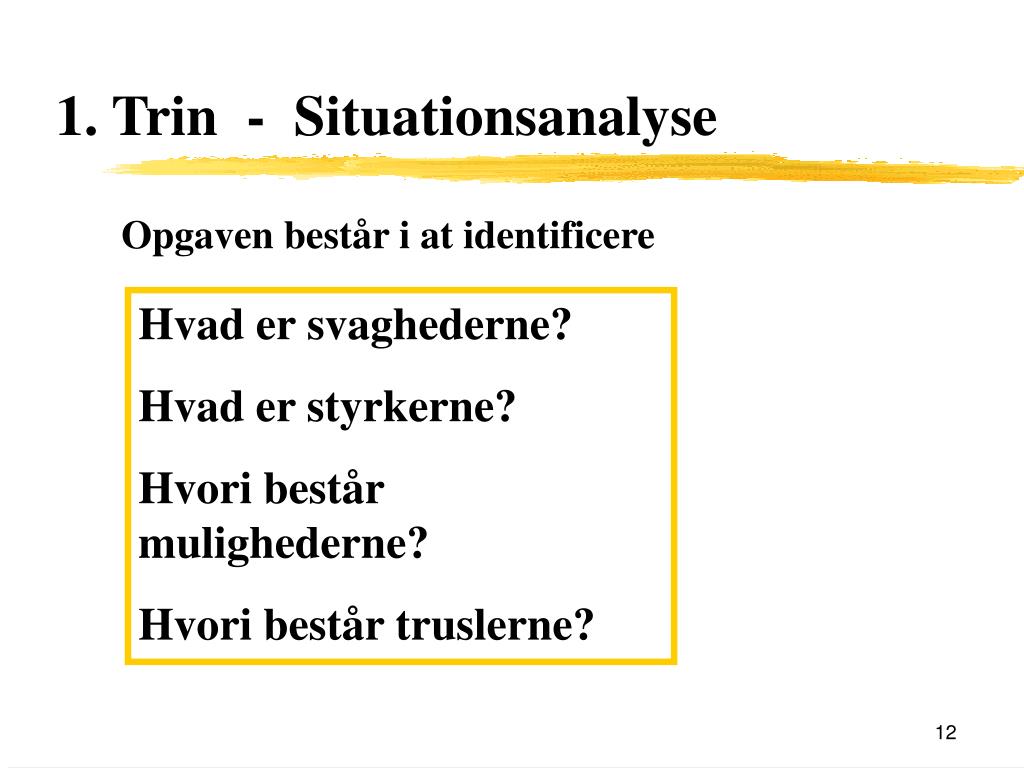 1. Trin - Situationsanalyse

Opgaven består i at identificere

Hvad er svaghederne?

Hvad er styrkerne?

Hvori består mulighederne?

Hvori består truslerne?

12